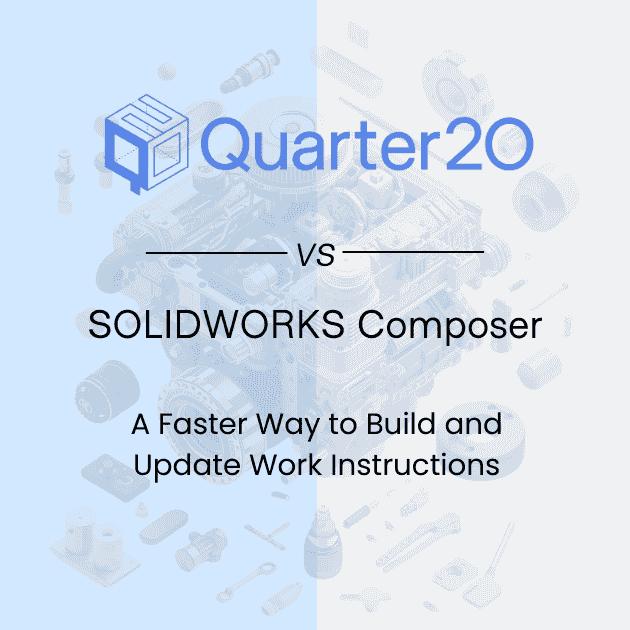 Quarter20

VS

SOLIDWORKS Composer

A Faster Way to Build and Update Work Instructions